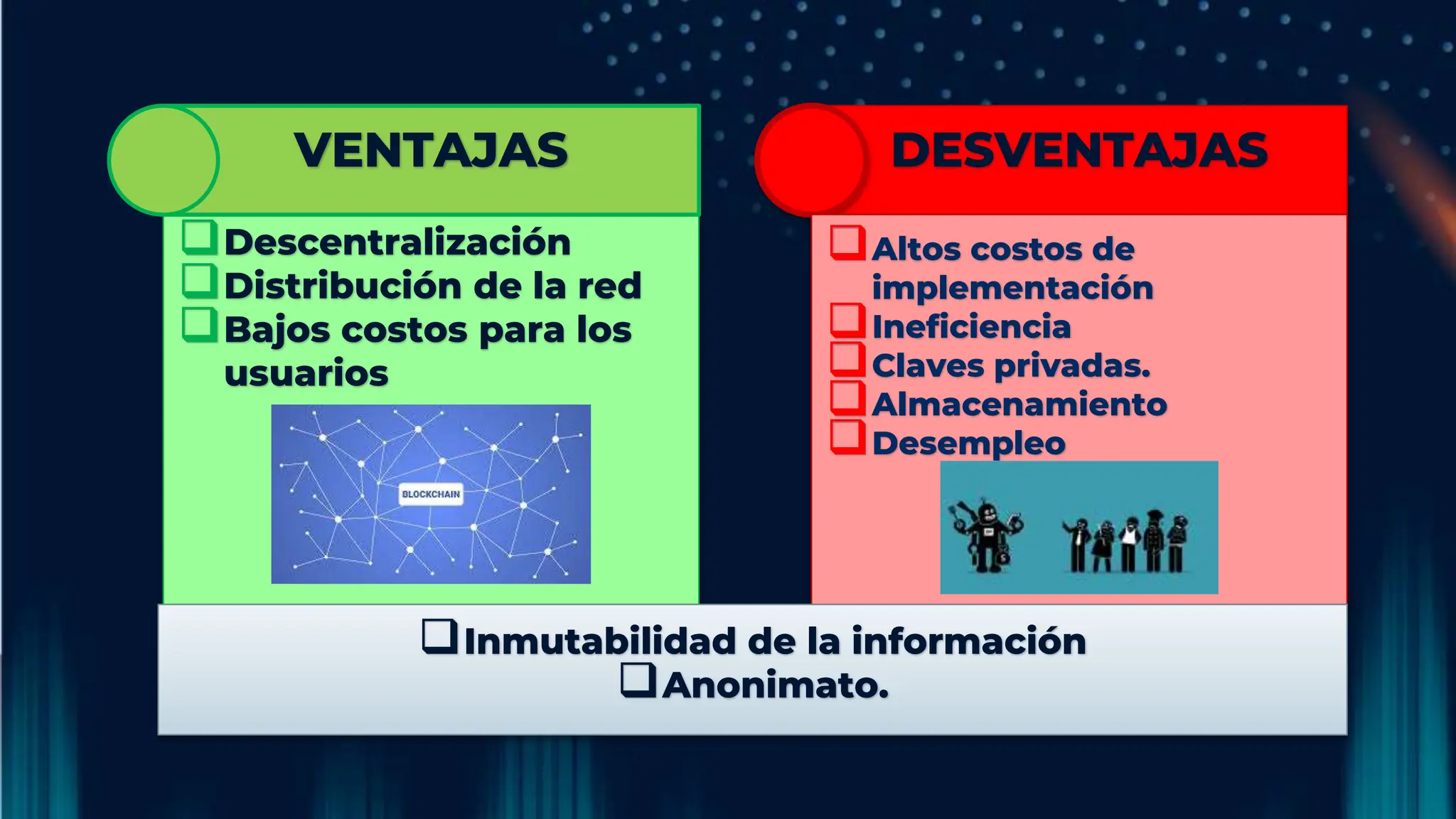 VENTAJAS

❑ Descentralización
❑ Distribución de la red
❑ Bajos costos para los usuarios

BLOCKCHAIN

DESVENTAJAS

❑ Altos costos de implementación
❑ Ineficiencia
❑ Claves privadas.
❑ Almacenamiento
❑ Desempleo

❑ Inmutabilidad de la información
❑ Anonimato.